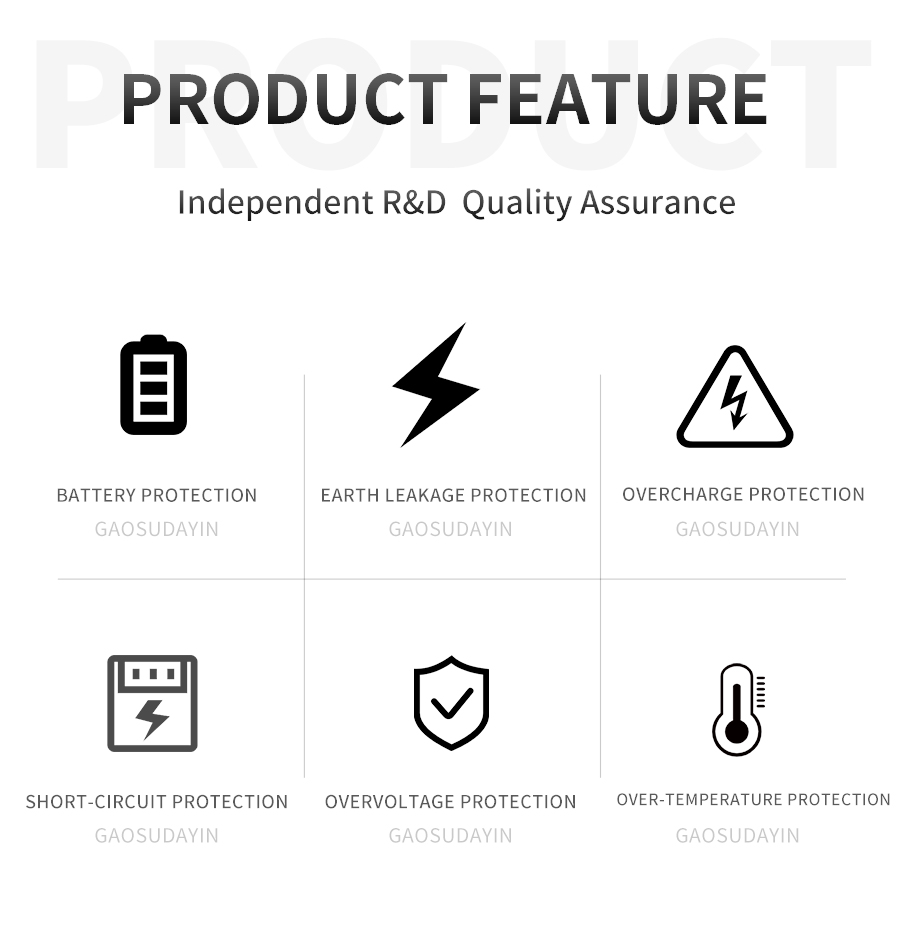 PRODUCT

PRODUCT FEATURE

Independent R&D Quality Assurance

BATTERY PROTECTION
GAOSUDAYIN

EARTH LEAKAGE PROTECTION
GAOSUDAYIN

OVERCHARGE PROTECTION
GAOSUDAYIN

SHORT-CIRCUIT PROTECTION
GAOSUDAYIN

OVERVOLTAGE PROTECTION
GAOSUDAYIN

OVER-TEMPERATURE PROTECTION
GAOSUDAYIN